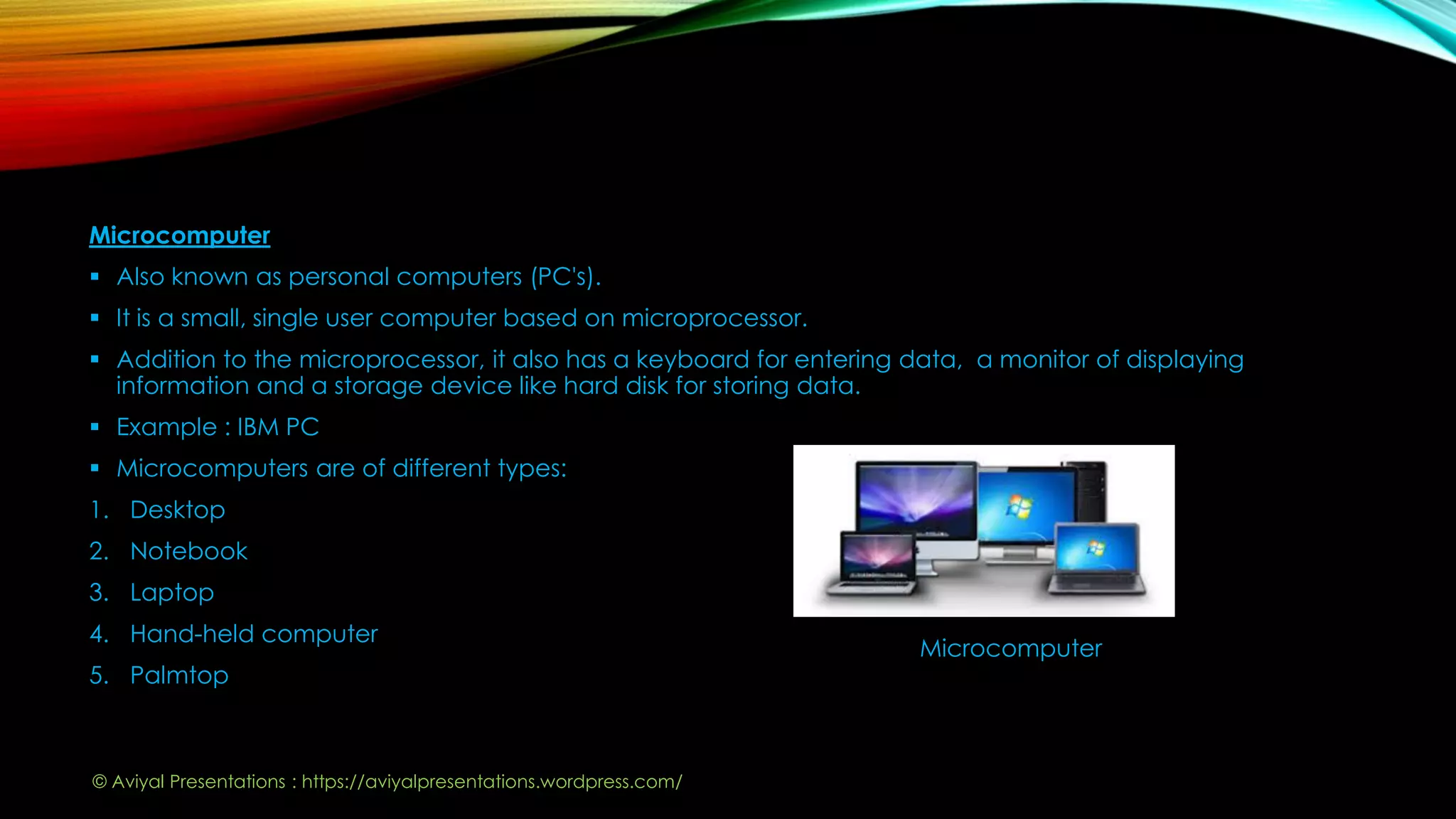 Microcomputer

▪ Also known as personal computers (PC's).

▪ It is a small, single user computer based on microprocessor.

▪ Addition to the microprocessor, it also has a keyboard for entering data,  a monitor of displaying information and a storage device like hard disk for storing data.

▪ Example : IBM PC

▪ Microcomputers are of different types:

1. Desktop
2. Notebook
3. Laptop
4. Hand-held computer
5. Palmtop

Microcomputer

© Aviyal Presentations : https://aviyalpresentations.wordpress.com/